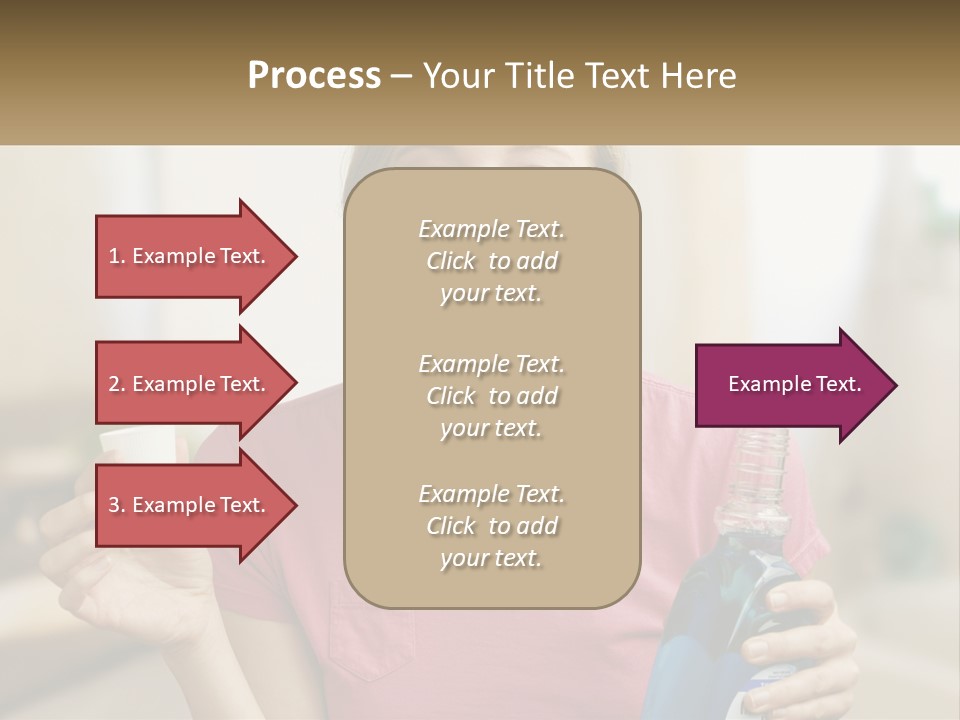 Process – Your Title Text Here

1. Example Text.

2. Example Text.

3. Example Text.

Example Text. Click to add your text.

Example Text. Click to add your text.

Example Text. Click to add your text.

Example Text.